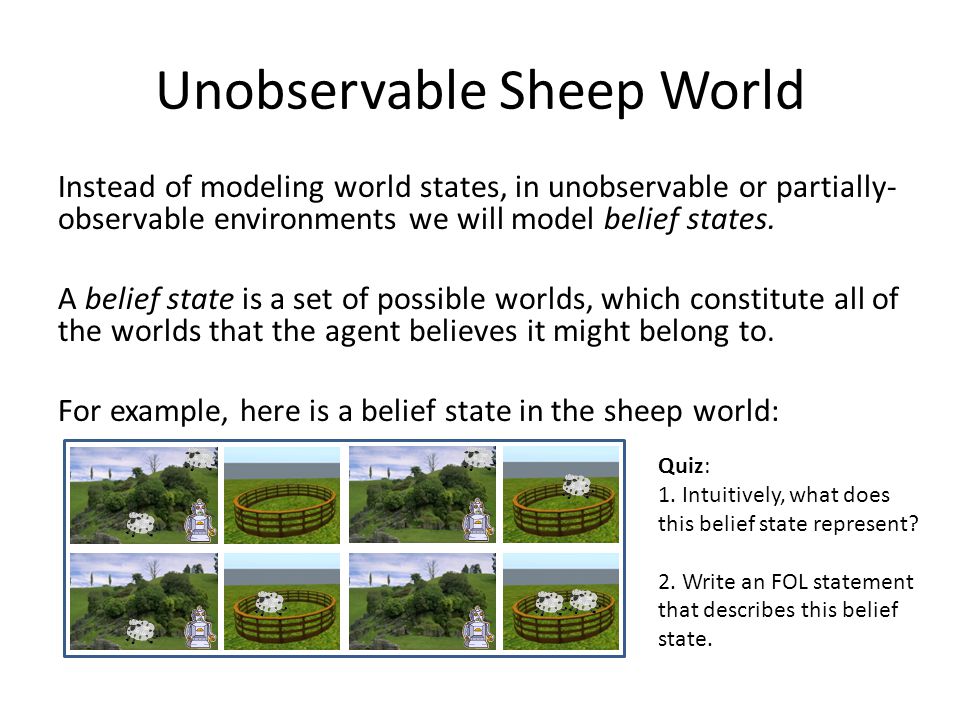 Unobservable Sheep World

Instead of modeling world states, in unobservable or partially-observable environments we will model belief states.

A belief state is a set of possible worlds, which constitute all of the worlds that the agent believes it might belong to.

For example, here is a belief state in the sheep world:

Quiz:
1. Intuitively, what does this belief state represent?

2. Write an FOL statement that describes this belief state.